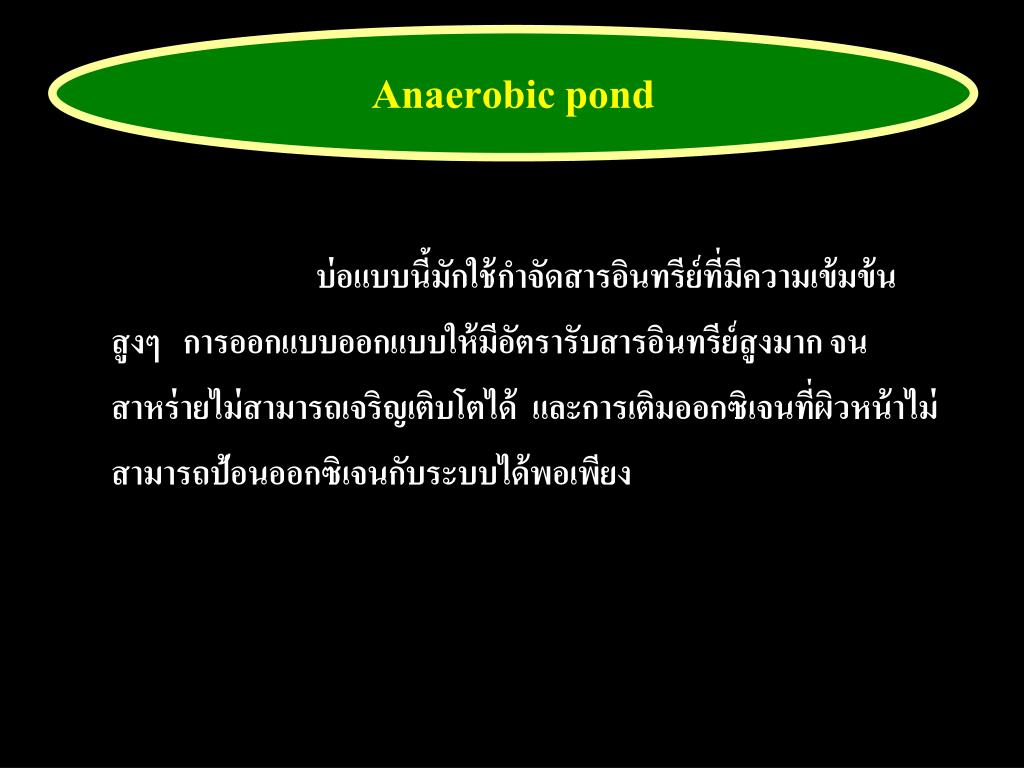 Anaerobic pond

บ่อแบบนี้มักใช้กำจัดสารอินทรีย์ที่มีความเข้มข้นสูงๆ การออกแบบออกแบบให้มีอัตรารับสารอินทรีย์สูงมาก จนสาหร่ายไม่สามารถเจริญเติบโตได้ และการเติมออกซิเจนที่ผิวหน้าไม่สามารถป้อนออกซิเจนกับระบบได้พอเพียง